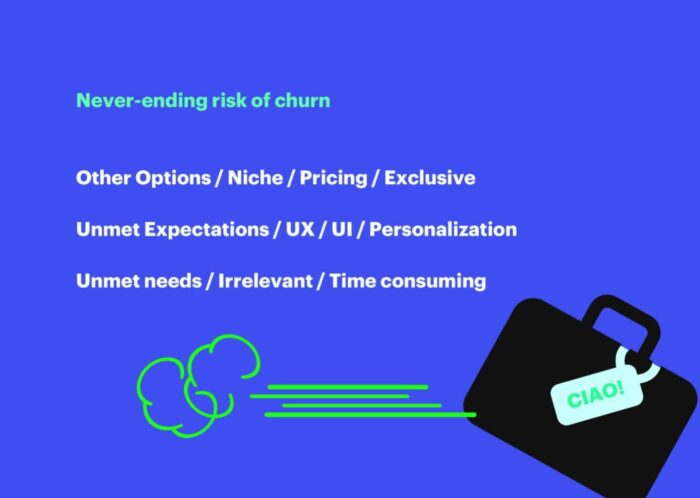 Never-ending risk of churn

Other Options / Niche / Pricing / Exclusive

Unmet Expectations / UX / UI / Personalization

Unmet needs / Irrelevant / Time consuming

CIAO!